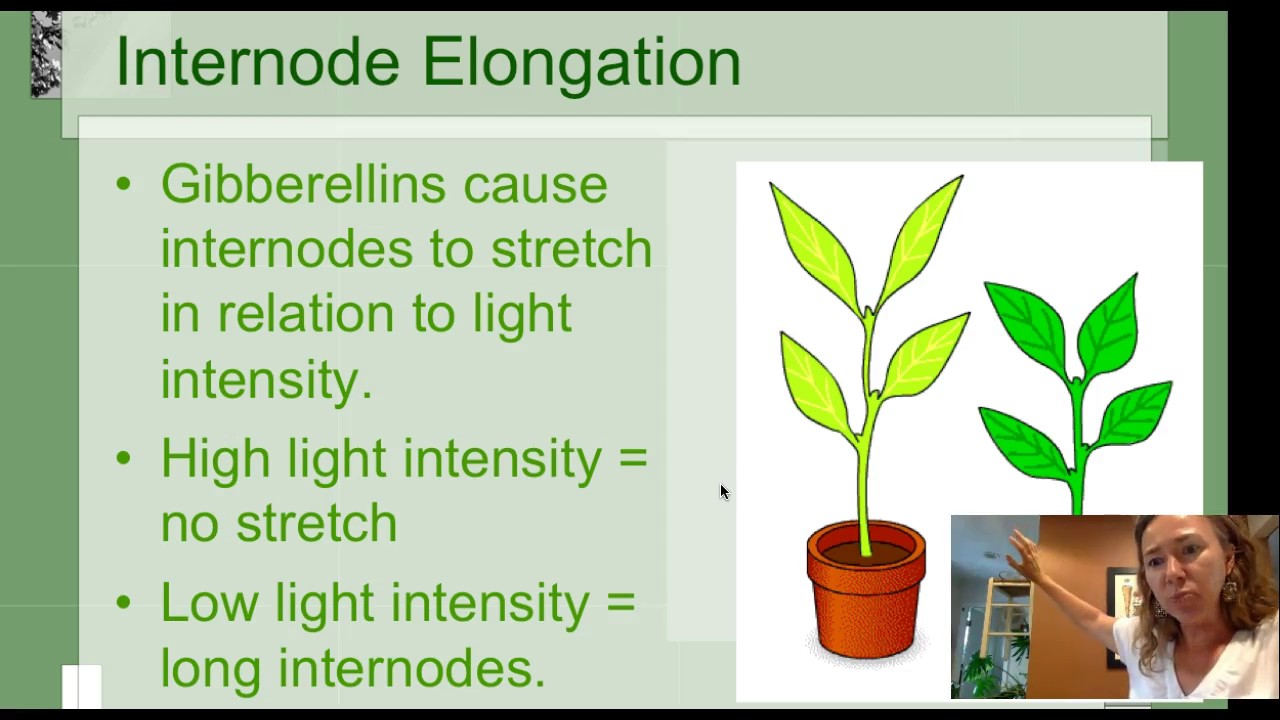 Internode Elongation

• Gibberellins cause internodes to stretch in relation to light intensity.

• High light intensity = no stretch

• Low light intensity = long internodes.